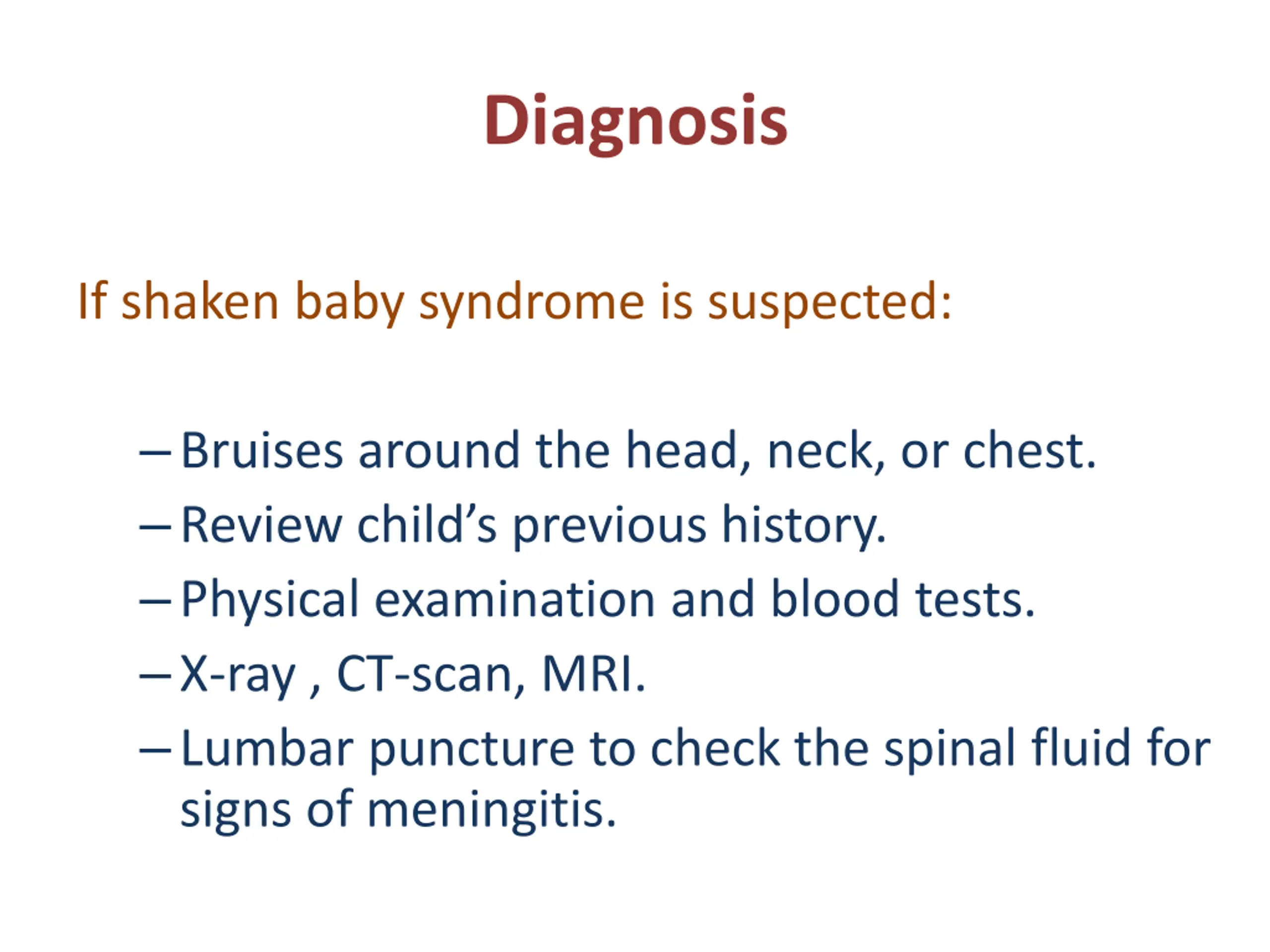 Diagnosis

If shaken baby syndrome is suspected:

– Bruises around the head, neck, or chest.
– Review child’s previous history.
– Physical examination and blood tests.
– X-ray , CT-scan, MRI.
– Lumbar puncture to check the spinal fluid for signs of meningitis.